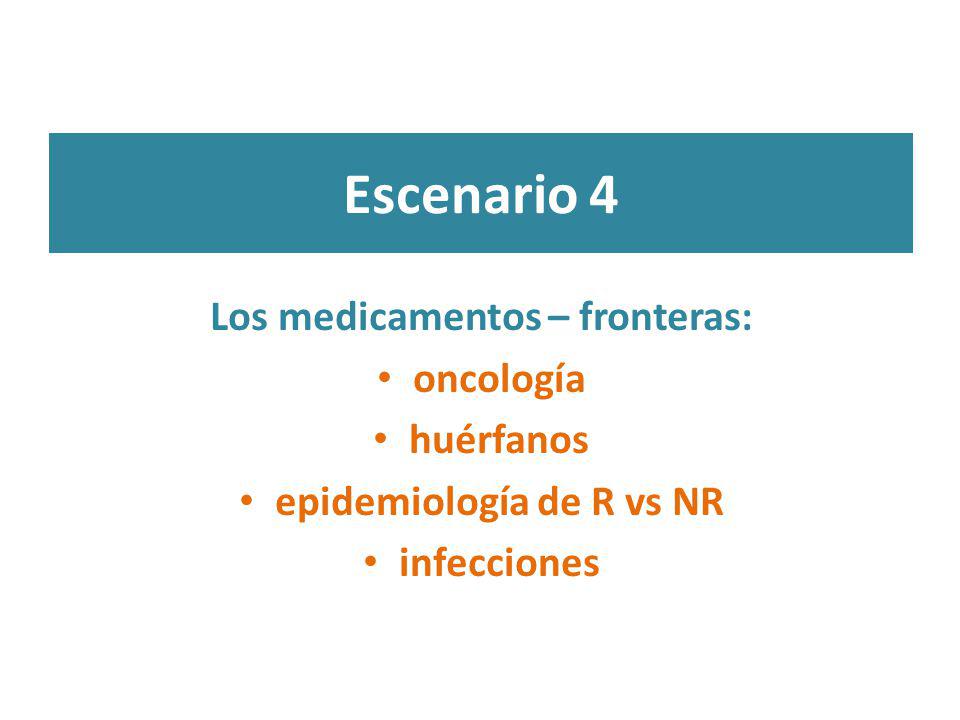 Escenario 4

Los medicamentos – fronteras:

• oncología
• huérfanos
• epidemiología de R vs NR
• infecciones